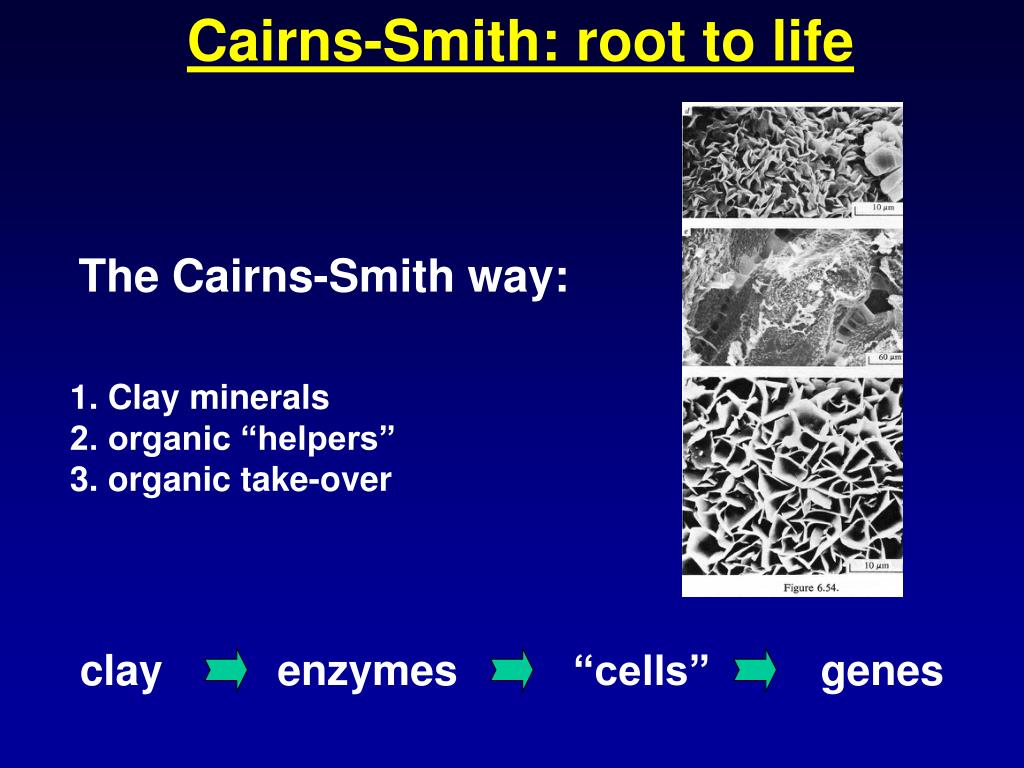 Cairns-Smith: root to life

The Cairns-Smith way:

1. Clay minerals
2. organic “helpers”
3. organic take-over

10 μm
60 μm
10 μm
Figure 6.54.

clay enzymes “cells” genes